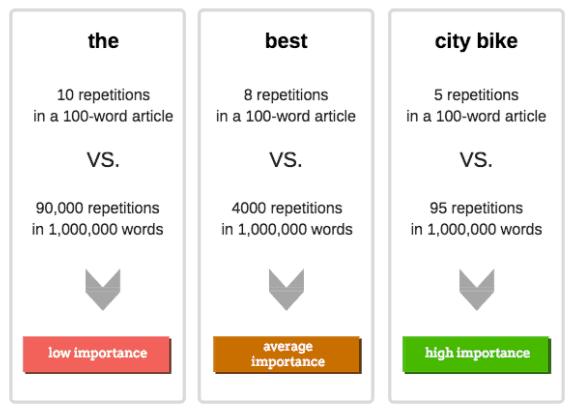 the

10 repetitions in a 100-word article

VS.

90,000 repetitions in 1,000,000 words

low importance

best

8 repetitions in a 100-word article

VS.

4000 repetitions in 1,000,000 words

average importance

city bike

5 repetitions in a 100-word article

VS.

95 repetitions in 1,000,000 words

high importance